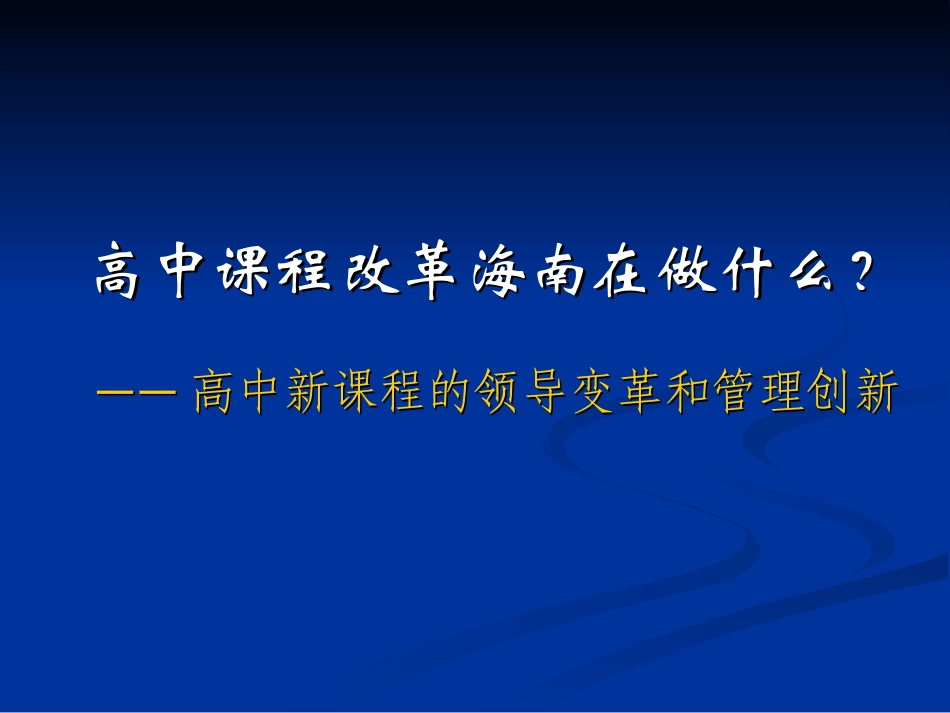 高中课程改革海南在做什么？

—— 高中新课程的领导变革和管理创新